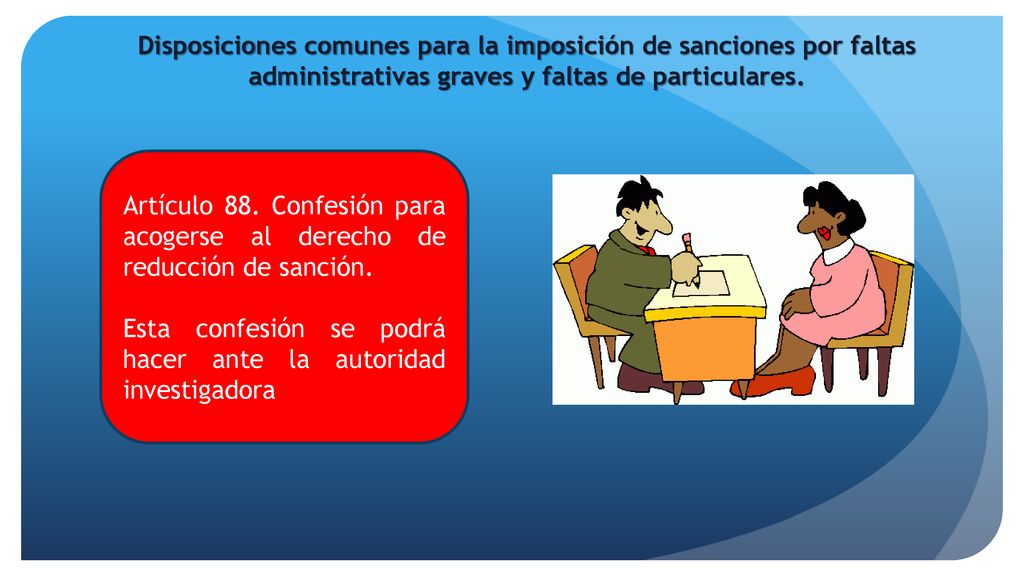 Disposiciones comunes para la imposición de sanciones por faltas administrativas graves y faltas de particulares.

Artículo 88. Confesión para acogerse al derecho de reducción de sanción.

Esta confesión se podrá hacer ante la autoridad investigadora